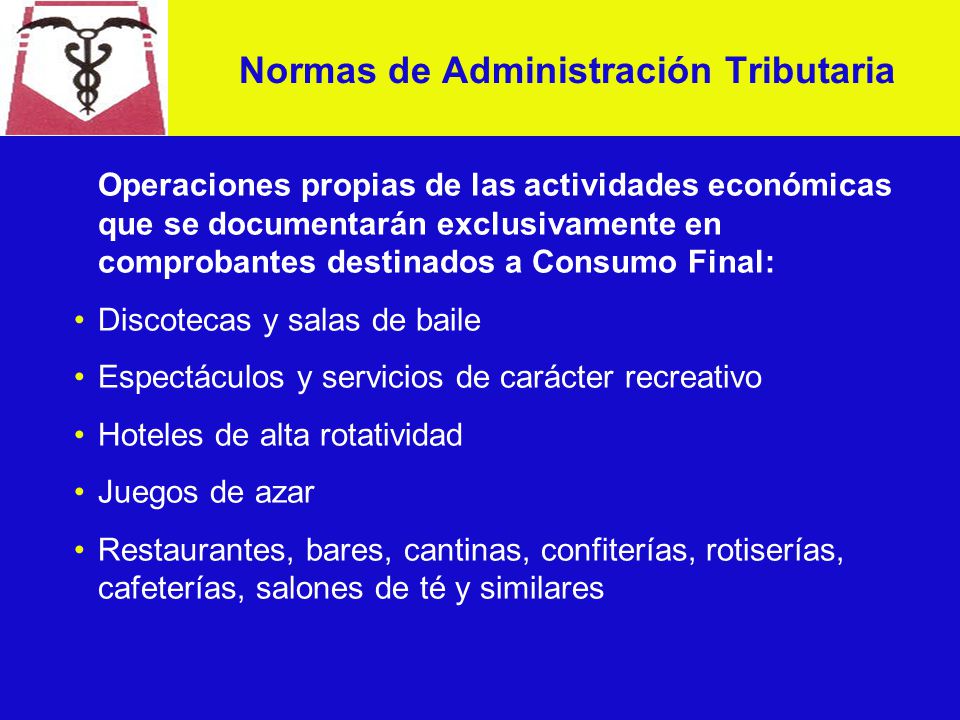 Normas de Administración Tributaria

Operaciones propias de las actividades económicas que se documentarán exclusivamente en comprobantes destinados a Consumo Final:

• Discotecas y salas de baile
• Espectáculos y servicios de carácter recreativo
• Hoteles de alta rotatividad
• Juegos de azar
• Restaurantes, bares, cantinas, confiterías, rotiserías, cafeterías, salones de té y similares